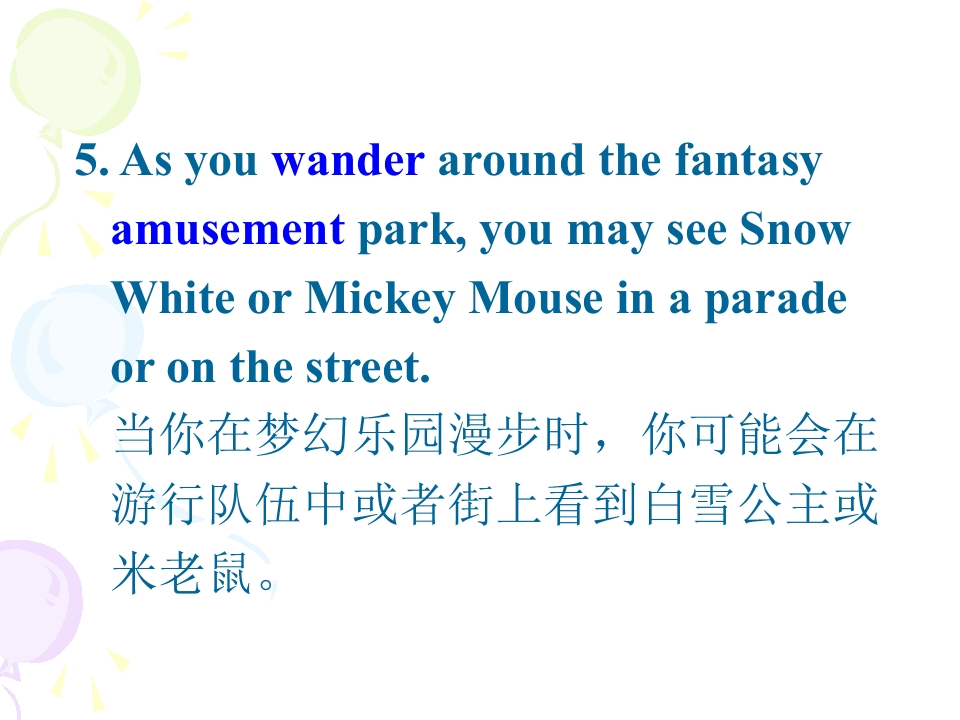 5. As you wander around the fantasy amusement park, you may see Snow White or Mickey Mouse in a parade or on the street.
当你在梦幻乐园漫步时，你可能会在游行队伍中或者街上看到白雪公主或米老鼠。